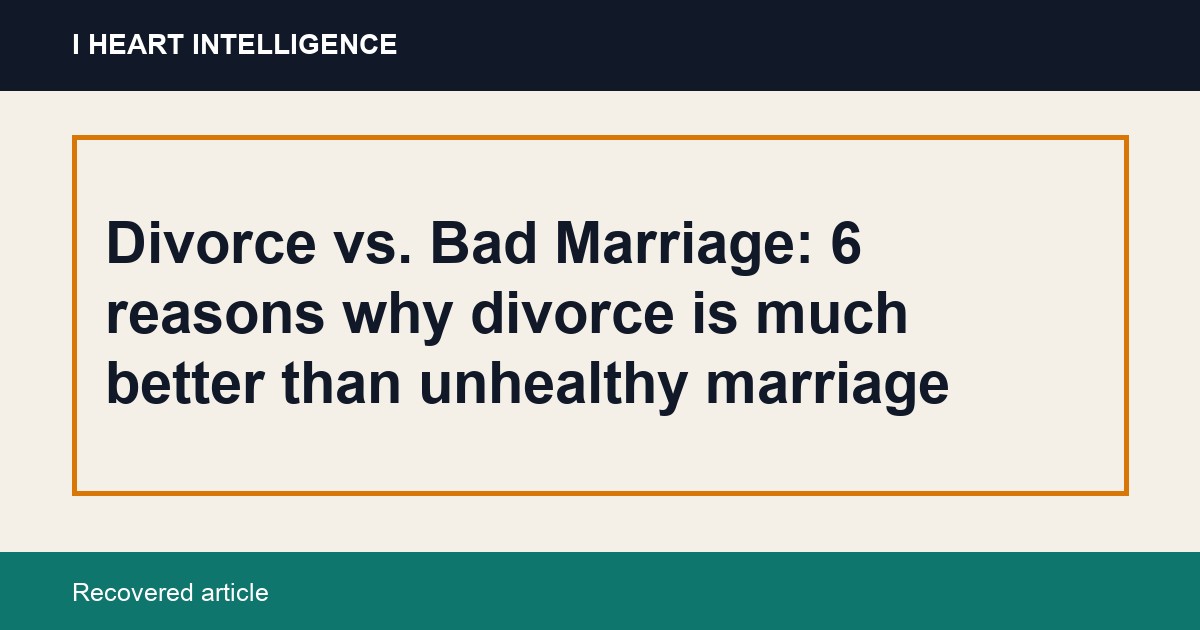 I HEART INTELLIGENCE

Divorce vs. Bad Marriage: 6 reasons why divorce is much better than unhealthy marriage

Recovered article